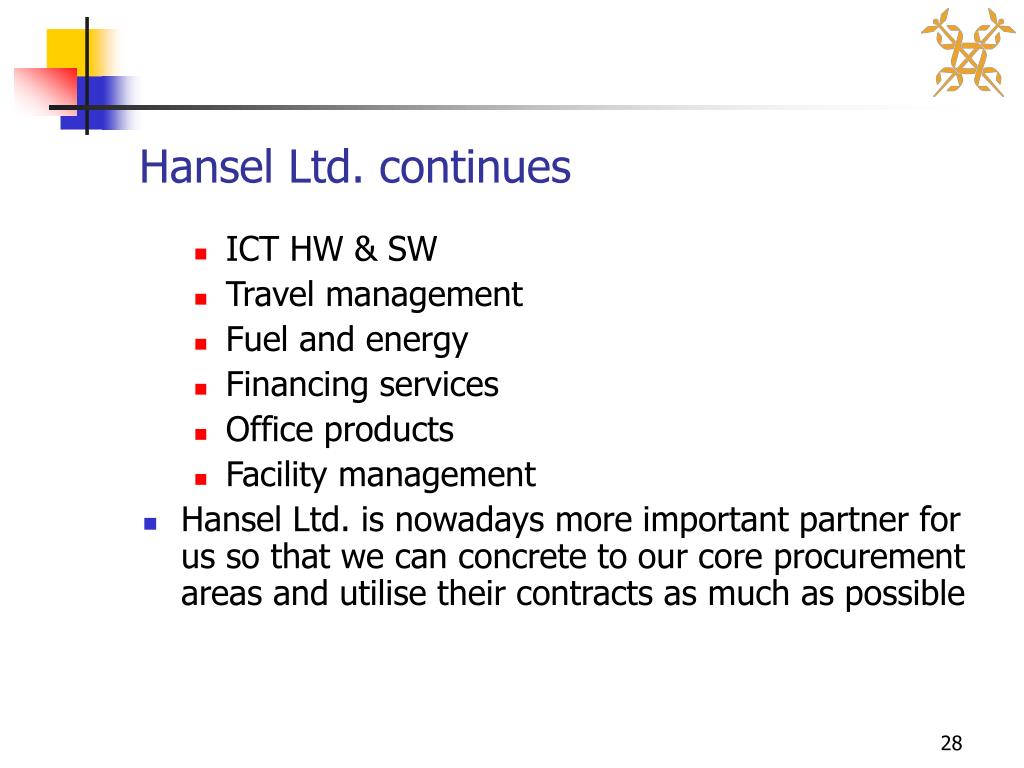 Hansel Ltd. continues

- ICT HW & SW
- Travel management
- Fuel and energy
- Financing services
- Office products
- Facility management

- Hansel Ltd. is nowadays more important partner for us so that we can concrete to our core procurement areas and utilise their contracts as much as possible

28